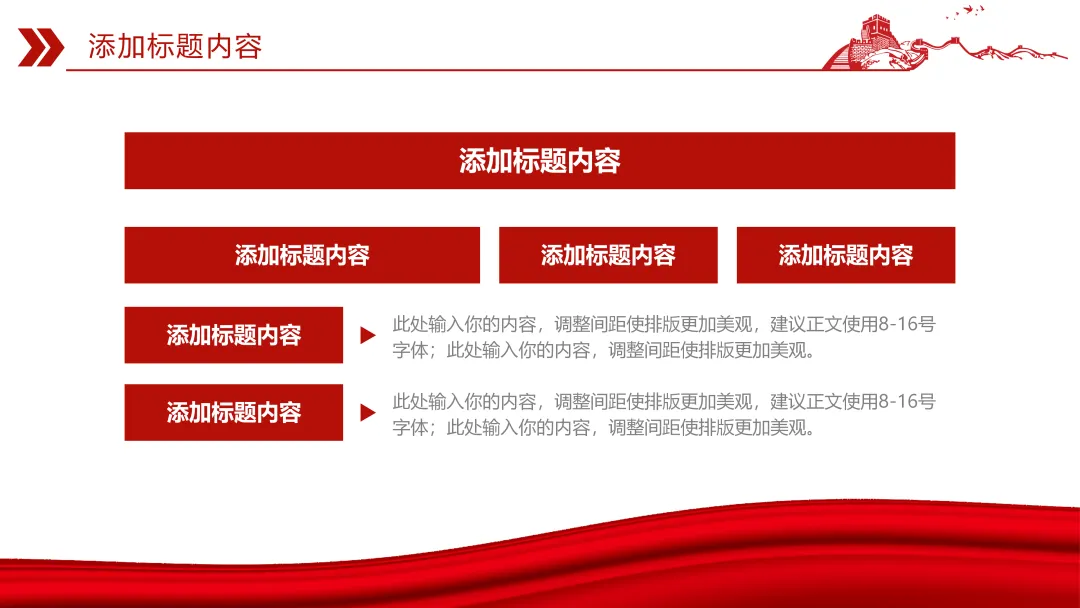 添加标题内容

添加标题内容

添加标题内容

添加标题内容

添加标题内容

添加标题内容

此处输入你的内容，调整间距使排版更加美观，建议正文使用8-16号字体；此处输入你的内容，调整间距使排版更加美观。

添加标题内容

此处输入你的内容，调整间距使排版更加美观，建议正文使用8-16号字体；此处输入你的内容，调整间距使排版更加美观。